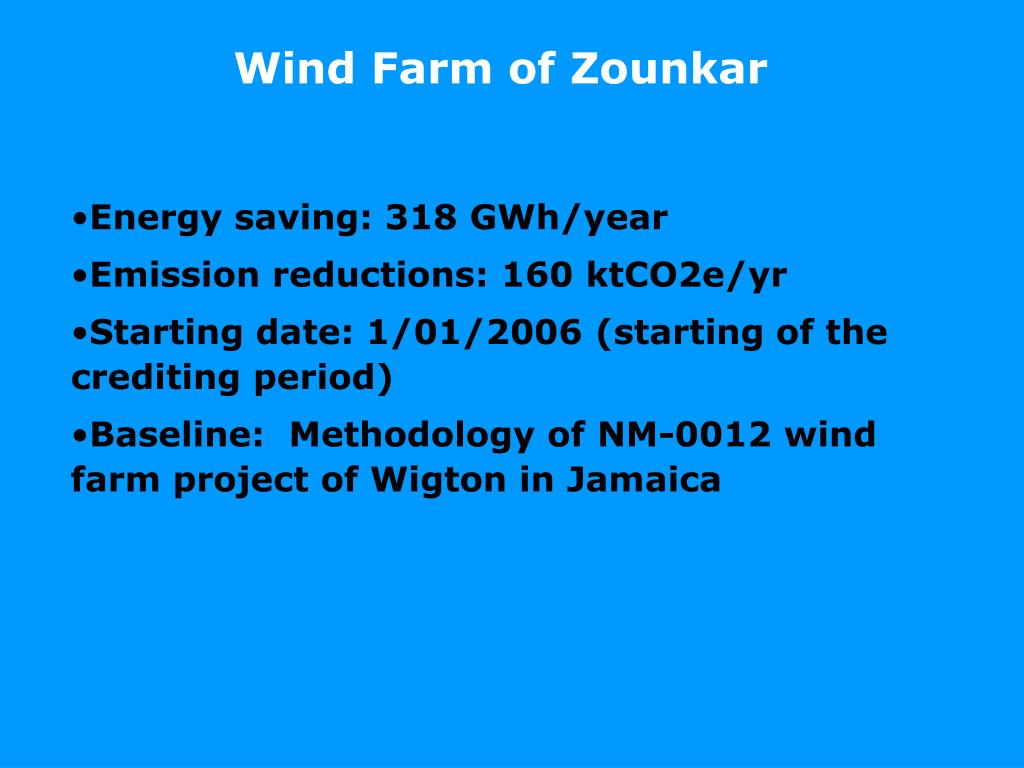 Wind Farm of Zounkar

•Energy saving: 318 GWh/year

•Emission reductions: 160 ktCO2e/yr

•Starting date: 1/01/2006 (starting of the crediting period)

•Baseline: Methodology of NM-0012 wind farm project of Wigton in Jamaica